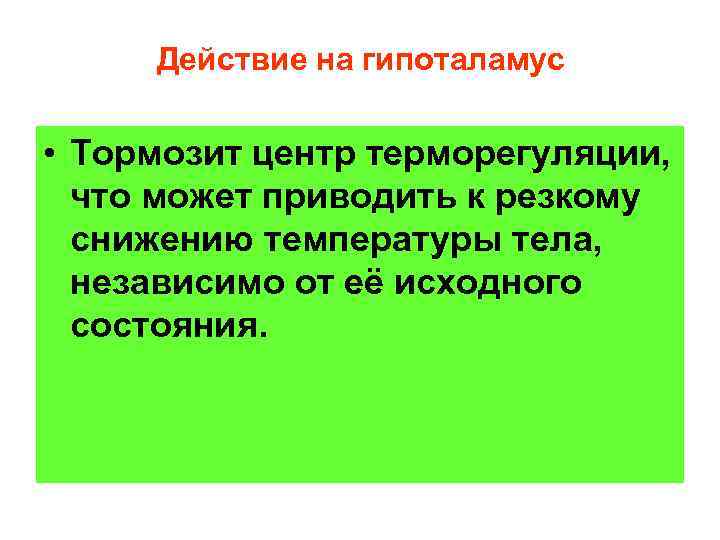 Действие на гипоталамус

• Тормозит центр терморегуляции, что может приводить к резкому снижению температуры тела, независимо от её исходного состояния.